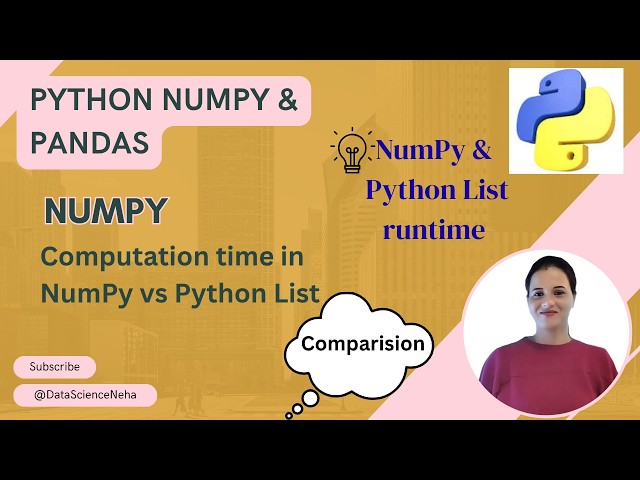 PYTHON NUMPY & PANDAS

NUMPY

Computation time in NumPy vs Python List

NumPy & Python List runtime

Comparision

Subscribe

@DataScienceNeha